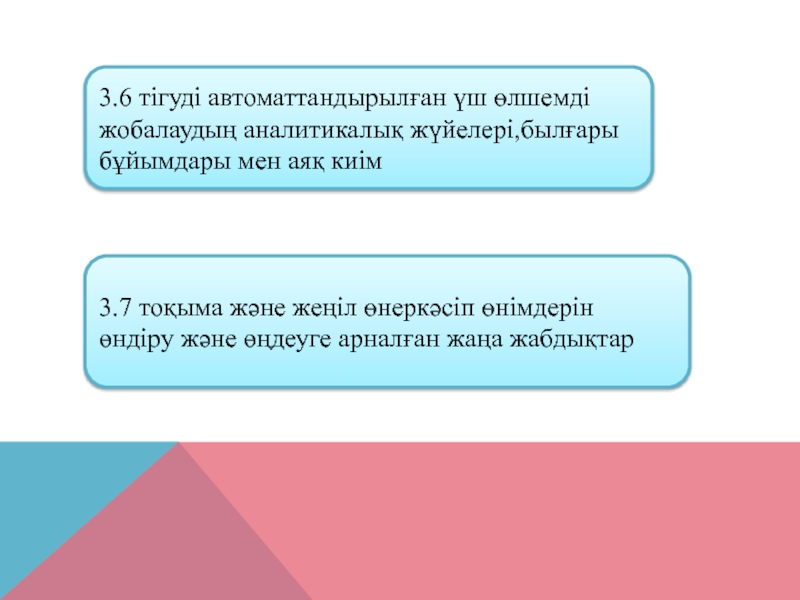 3.6 тігуді автоматтандырылған үш өлшемді жобалаудың аналитикалық жүйелері,былғары бұйымдары мен аяқ киім

3.7 тоқыма және жеңіл өнеркәсіп өнімдерін өндіру және өңдеуге арналған жаңа жабдықтар